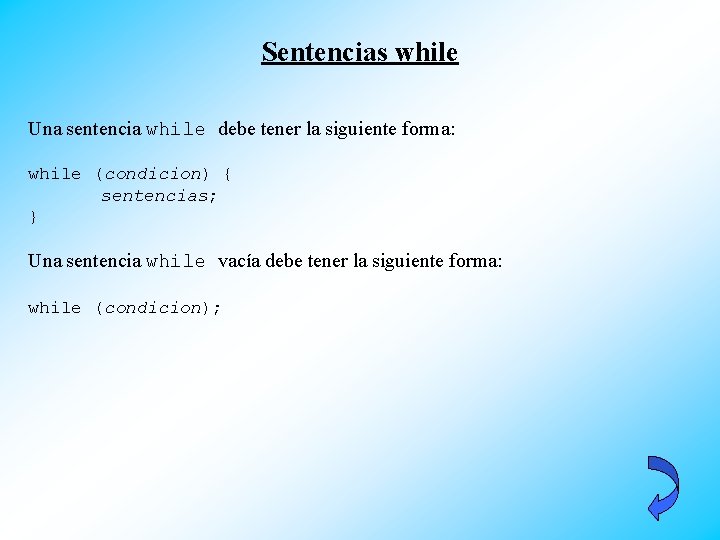 Sentencias while

Una sentencia while debe tener la siguiente forma:

while (condicion) {
sentencias;
}

Una sentencia while vacía debe tener la siguiente forma:

while (condicion);